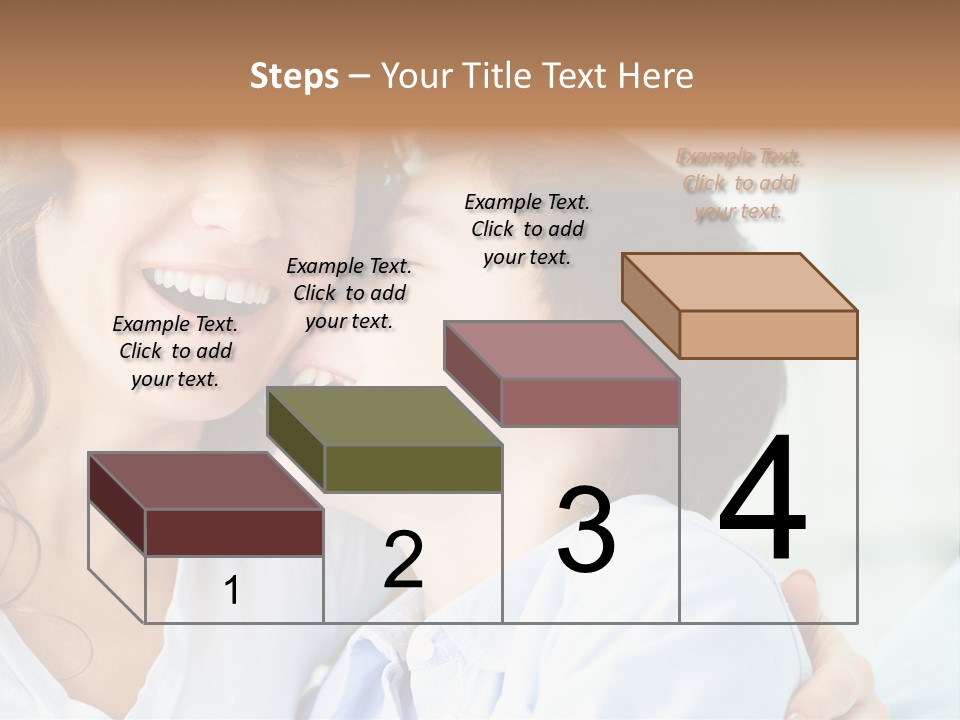 Steps – Your Title Text Here

Example Text. Click to add your text.

Example Text. Click to add your text.

Example Text. Click to add your text.

Example Text. Click to add your text.

1

2

3

4